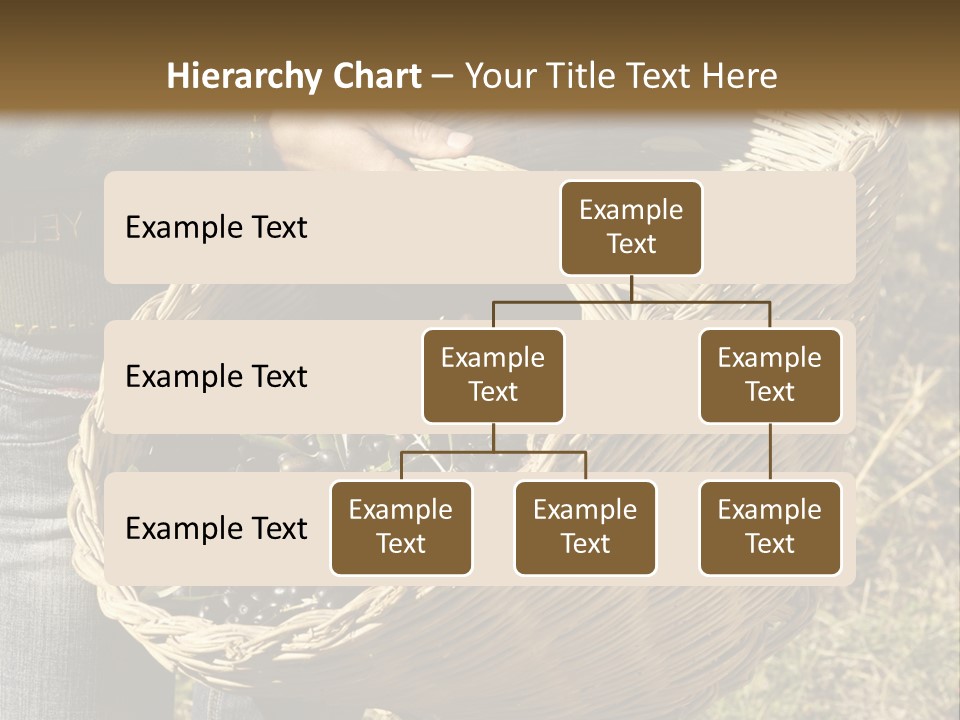 Hierarchy Chart – Your Title Text Here

Example Text

Example Text

Example Text

Example Text

Example Text

Example Text

Example Text

Example Text

Example Text